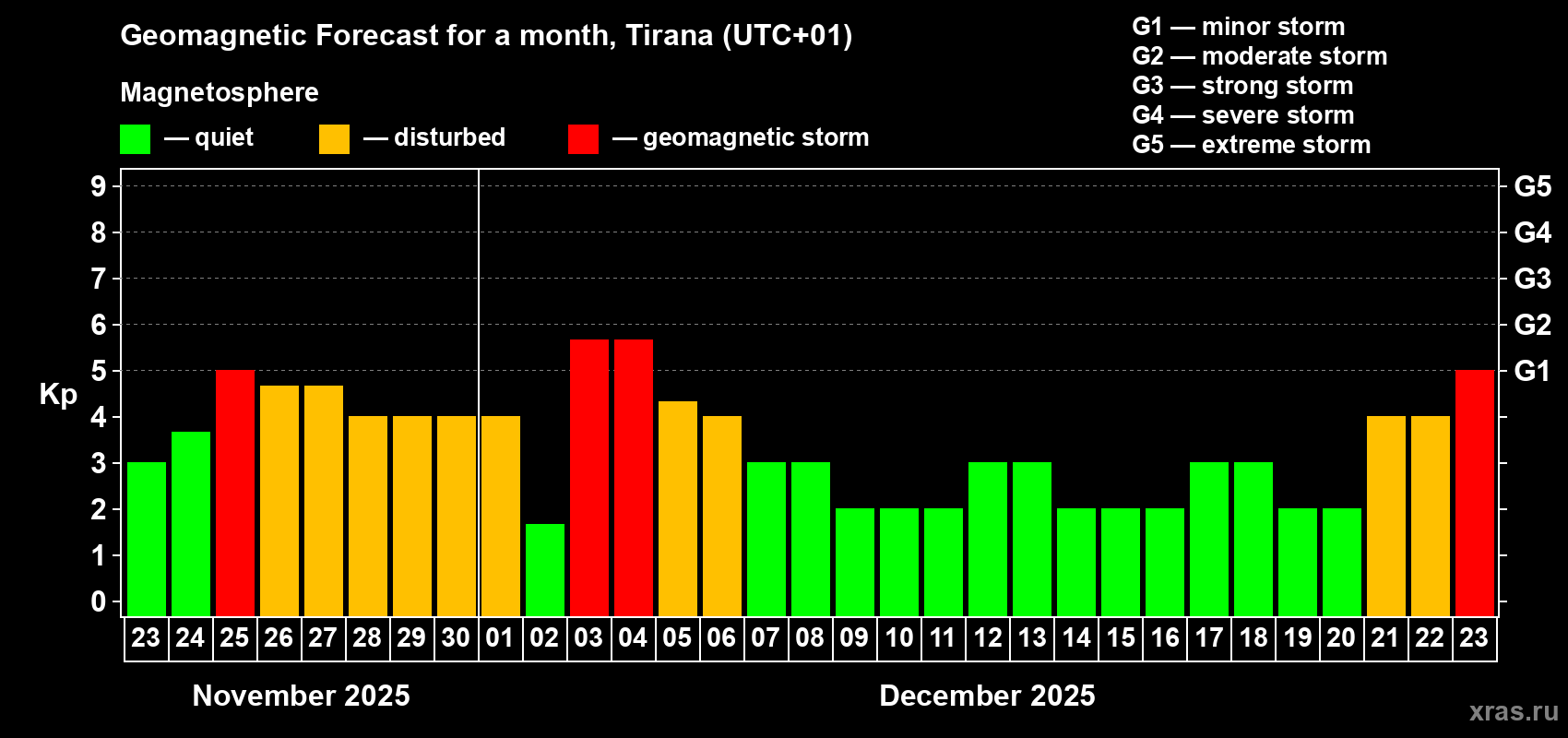 Geomagnetic Forecast for a month, Tirana (UTC+01)

Magnetosphere

— quiet — disturbed — geomagnetic storm

G1 — minor storm
G2 — moderate storm
G3 — strong storm
G4 — severe storm
G5 — extreme storm

Kp

9
8
7
6
5
4
3
2
1
0

G5
G4
G3
G2
G1

23 24 25 26 27 28 29 30 01 02 03 04 05 06 07 08 09 10 11 12 13 14 15 16 17 18 19 20 21 22 23

November 2025

December 2025

xras.ru